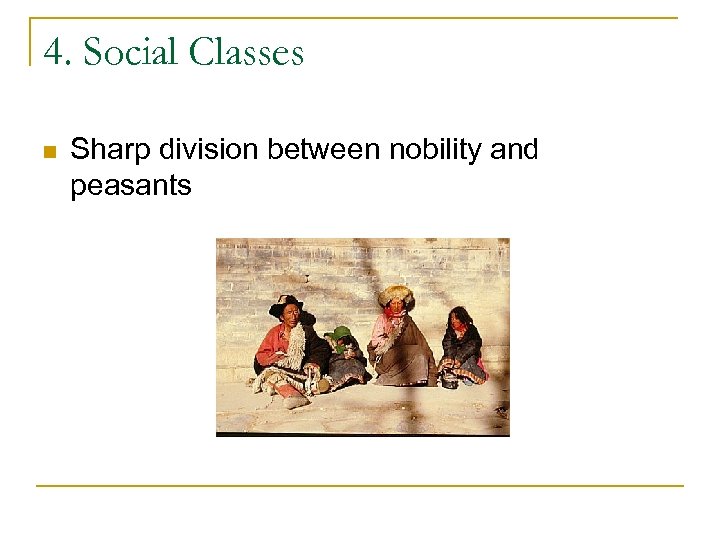 4. Social Classes

Sharp division between nobility and peasants